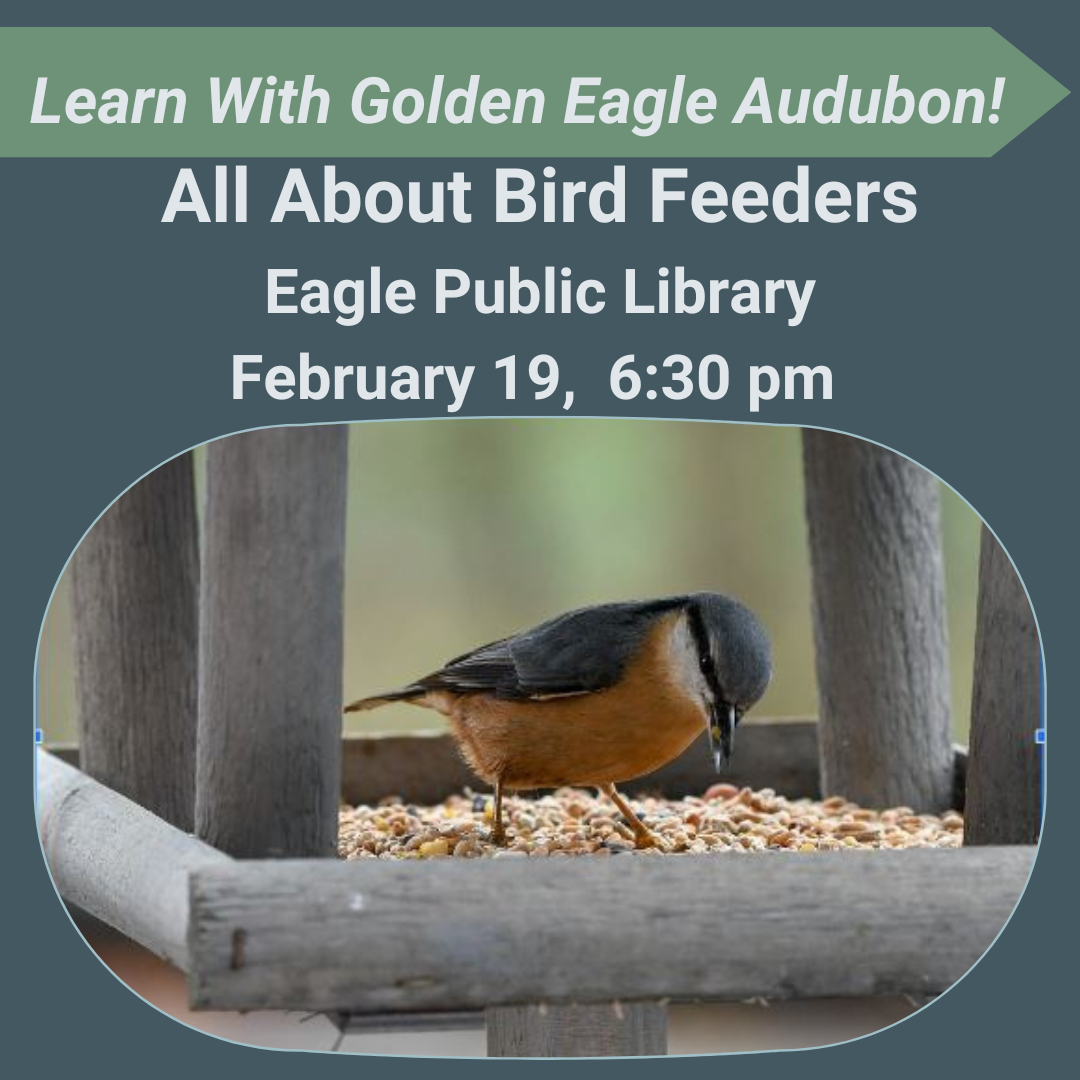 Learn With Golden Eagle Audubon!

All About Bird Feeders

Eagle Public Library

February 19, 6:30 pm